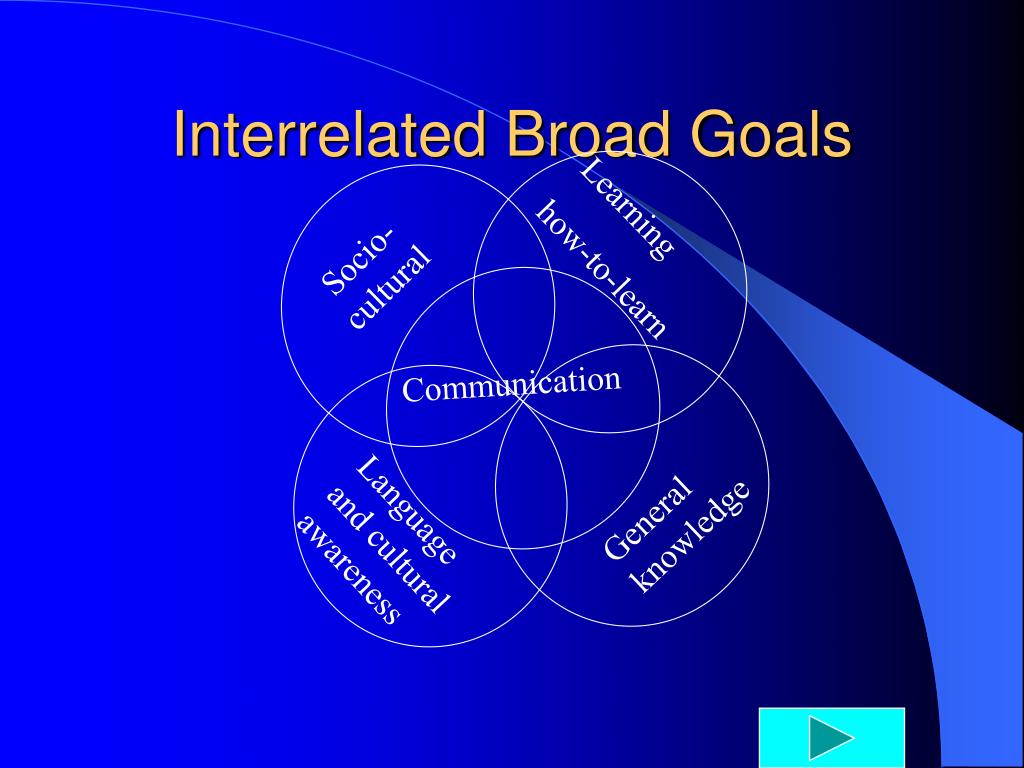 Interrelated Broad Goals

Socio-cultural

Learning how-to-learn

Communication

Language and cultural awareness

General knowledge